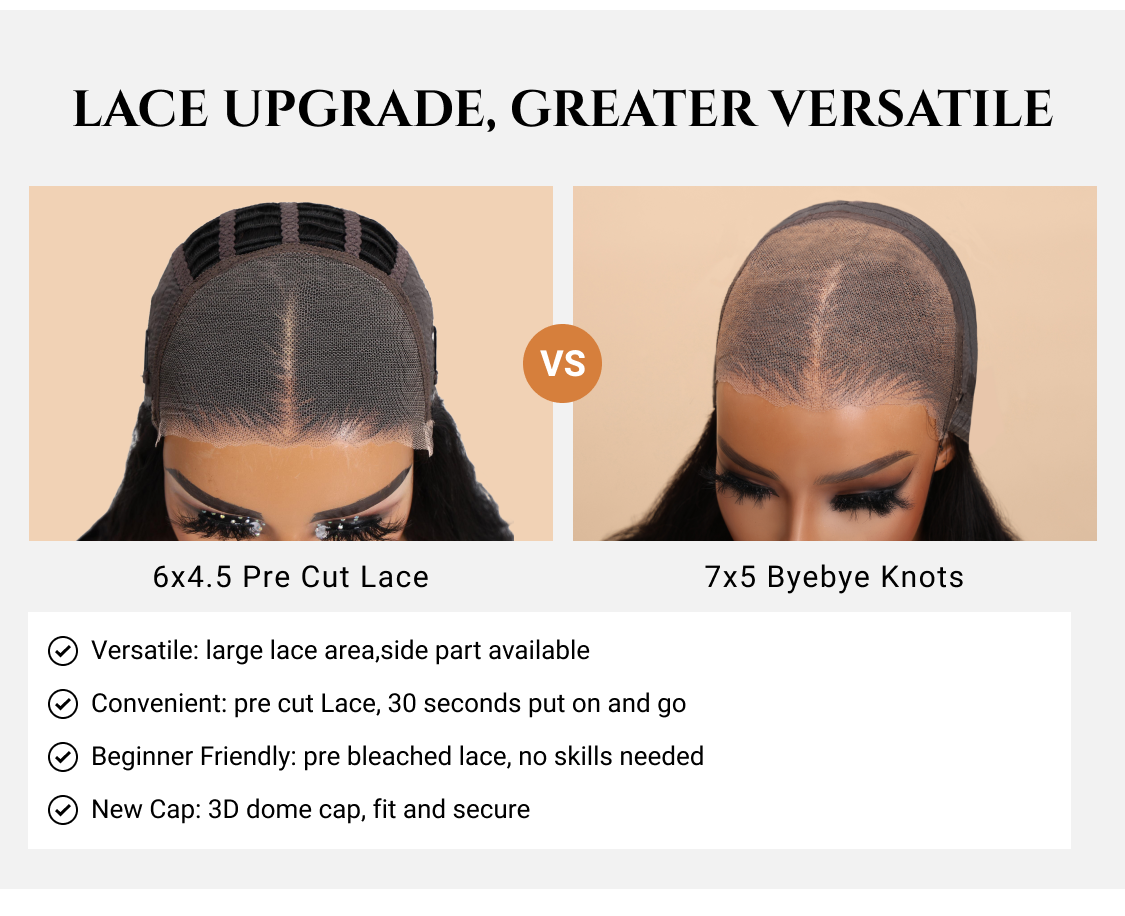 LACE UPGRADE, GREATER VERSATILE

VS

6x4.5 Pre Cut Lace

7x5 Byebye Knots

Versatile: large lace area,side part available

Convenient: pre cut Lace, 30 seconds put on and go

Beginner Friendly: pre bleached lace, no skills needed

New Cap: 3D dome cap, fit and secure